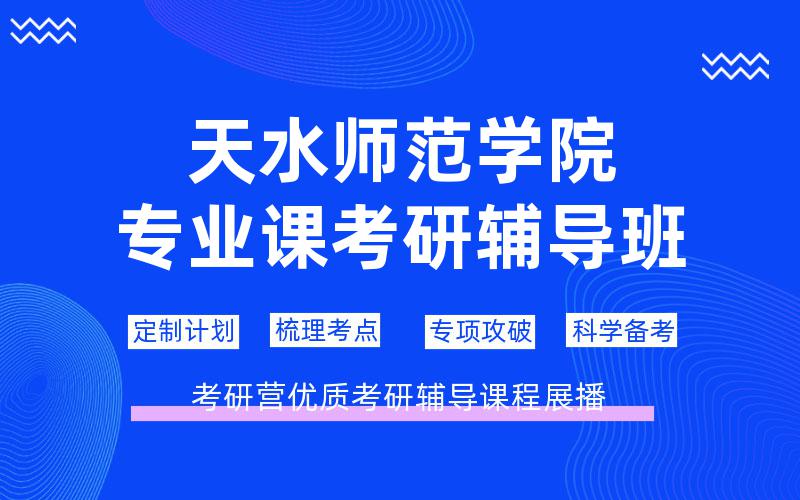 天水师范学院
专业课考研辅导班

定制计划 梳理考点 专项攻破 科学备考

考研营优质考研辅导课程展播